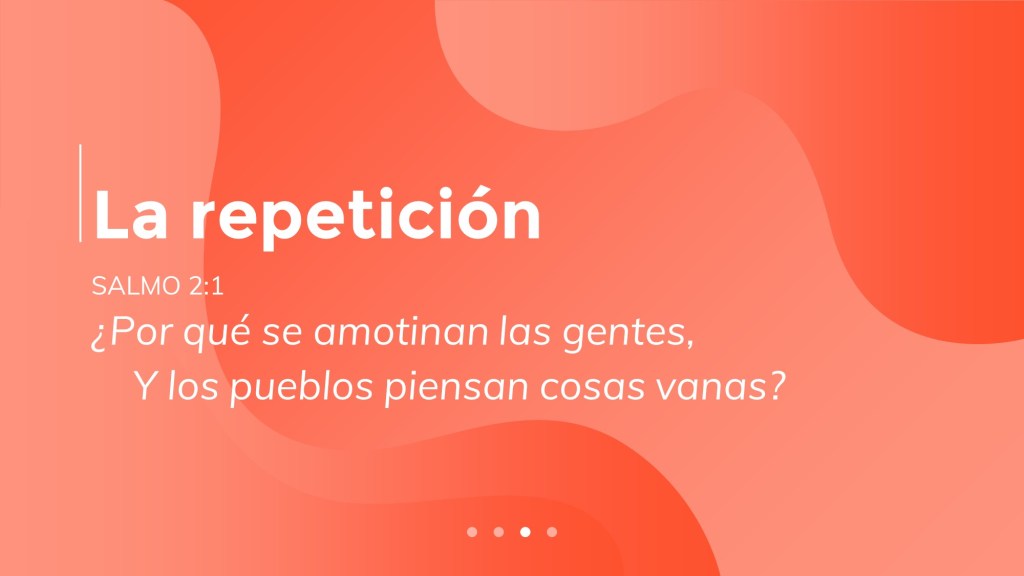 La repetición

SALMO 2:1

¿Por qué se amotinan las gentes,
Y los pueblos piensan cosas vanas?